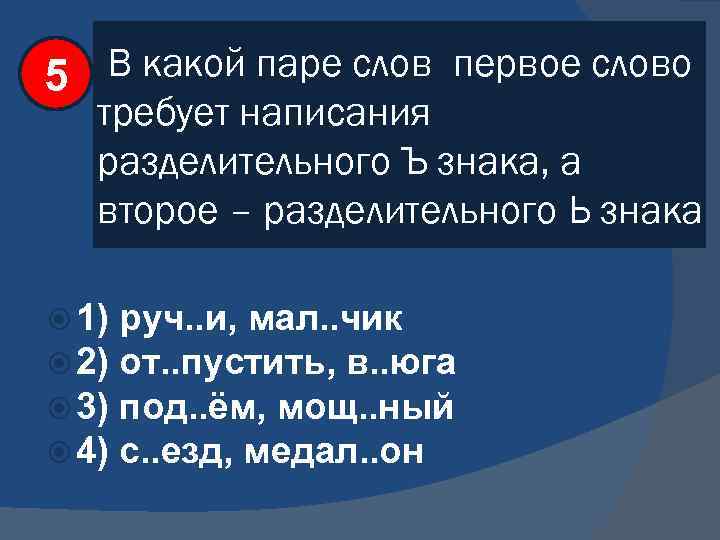 5

В какой паре слов первое слово требует написания разделительного Ъ знака, а второе – разделительного Ь знака

1) руч..и, мал..чик
2) от..пустить, в..юга
3) под..ём, мощ..ный
4) с..езд, медал..он